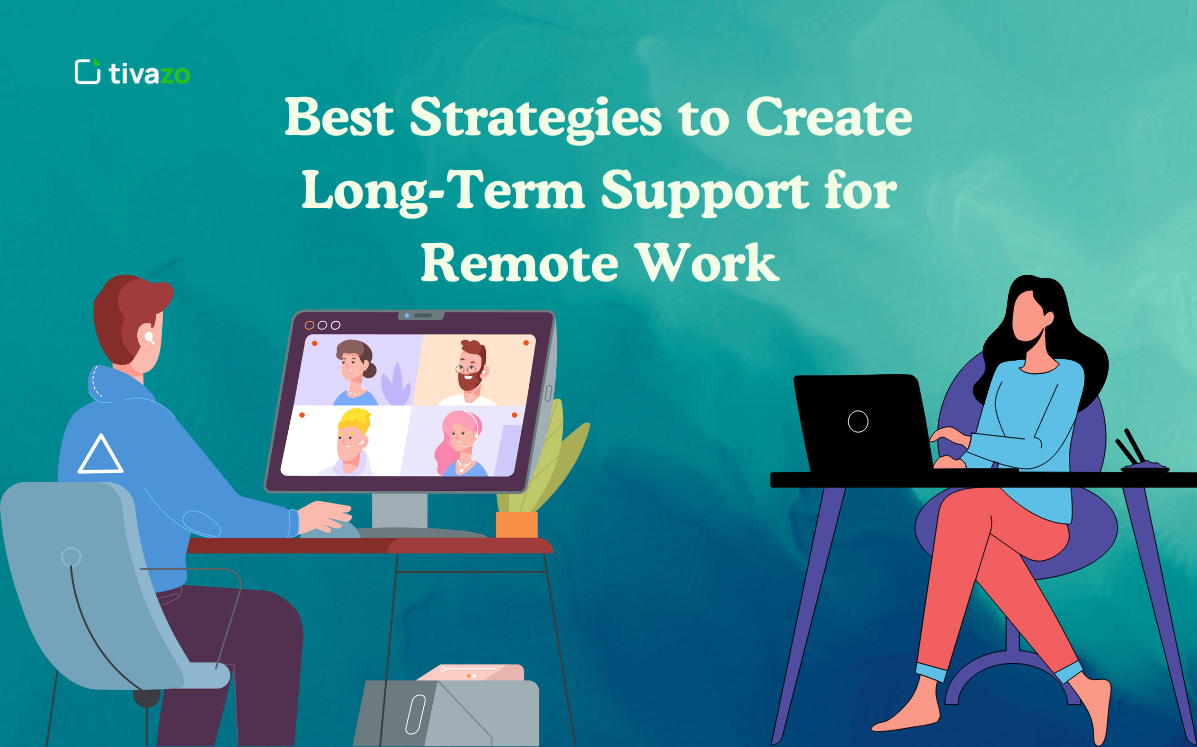 tivazo

Best Strategies to Create Long-Term Support for Remote Work